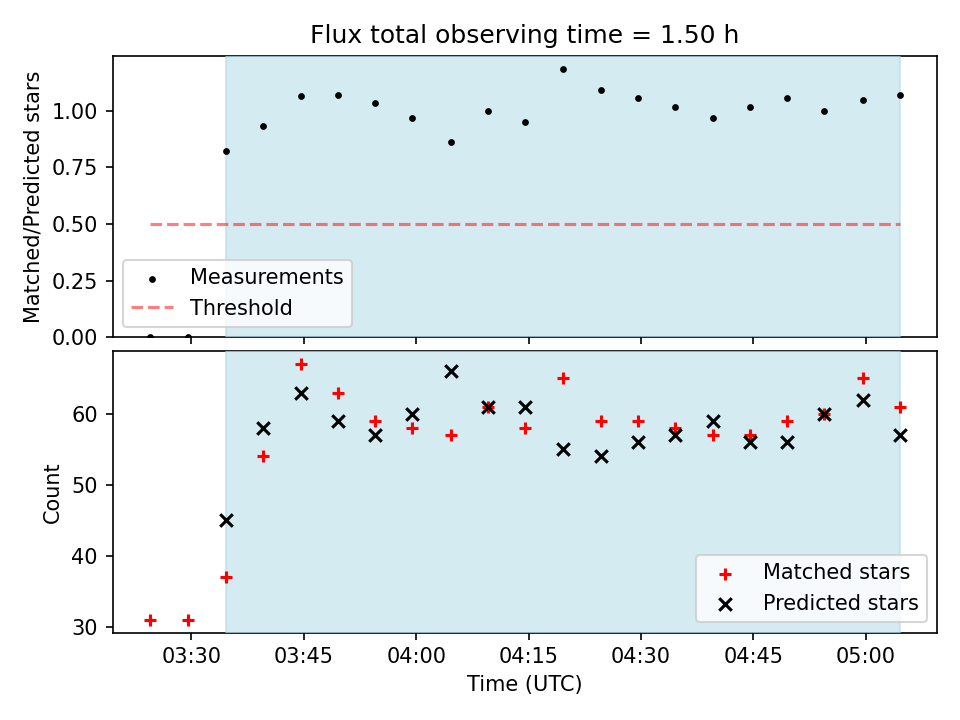 Flux total observing time = 1.50 h

Matched/Predicted stars

1.00
0.75
0.50
0.25
0.00

Measurements
Threshold

Count

60
50
40
30

Matched stars
Predicted stars

03:30
03:45
04:00
04:15
04:30
04:45
05:00

Time (UTC)